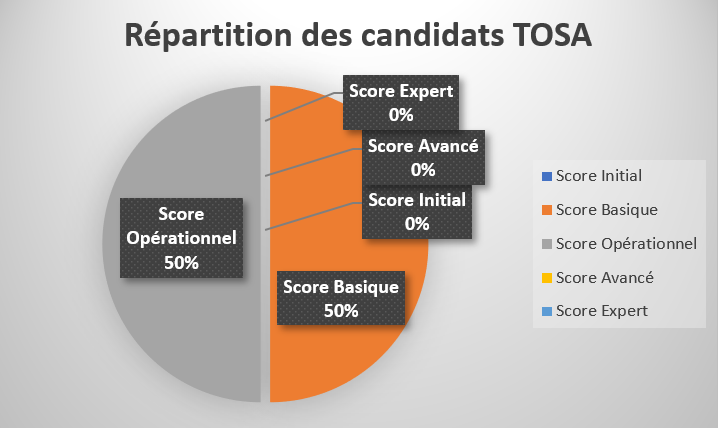 Répartition des candidats TOSA

Score Expert
0%

Score Avancé
0%

Score Initial
0%

Score Opérationnel
50%

Score Basique
50%

Score Initial
Score Basique
Score Opérationnel
Score Avancé
Score Expert